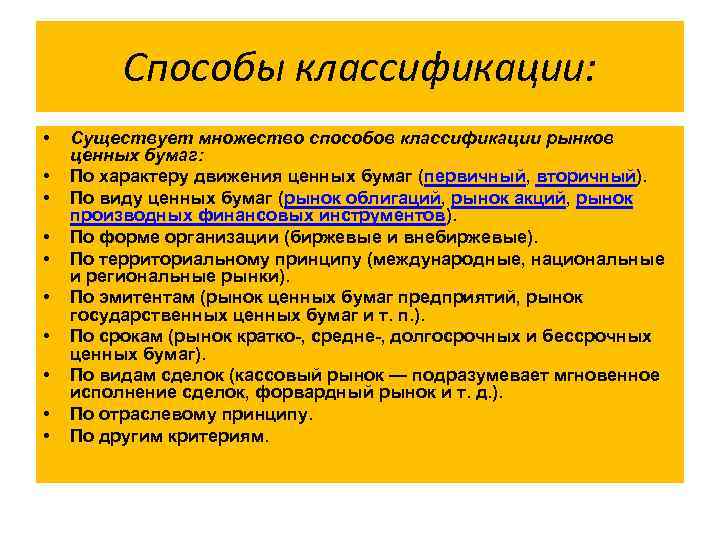 Способы классификации:

• Существует множество способов классификации рынков ценных бумаг:
• По характеру движения ценных бумаг (первичный, вторичный).
• По виду ценных бумаг (рынок облигаций, рынок акций, рынок производных финансовых инструментов).
• По форме организации (биржевые и внебиржевые).
• По территориальному принципу (международные, национальные и региональные рынки).
• По эмитентам (рынок ценных бумаг предприятий, рынок государственных ценных бумаг и т. п.).
• По срокам (рынок кратко-, средне-, долгосрочных и бессрочных ценных бумаг).
• По видам сделок (кассовый рынок — подразумевает мгновенное исполнение сделок, форвардный рынок и т. д.).
• По отраслевому принципу.
• По другим критериям.